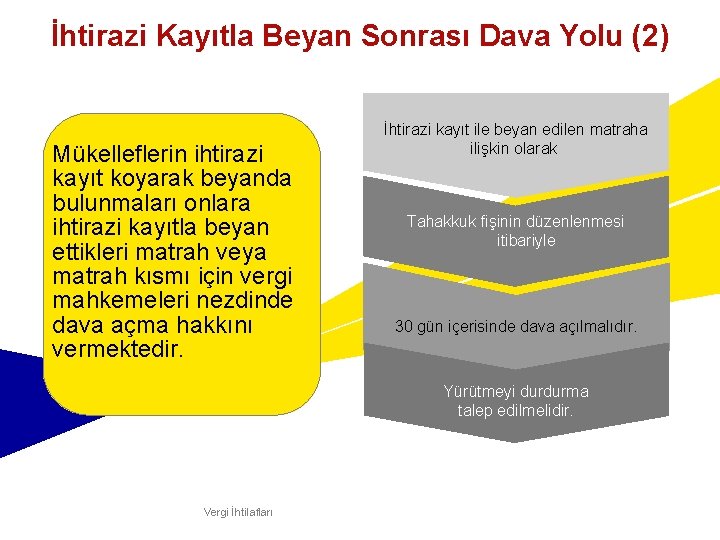 İhtirazi Kayıtla Beyan Sonrası Dava Yolu (2)

Mükelleflerin ihtirazi kayıt koyarak beyanda bulunmaları onlara ihtirazi kayıtla beyan ettikleri matrah veya matrah kısmı için vergi mahkemeleri nezdinde dava açma hakkını vermektedir.

İhtirazi kayıt ile beyan edilen matraha ilişkin olarak

Tahakkuk fişinin düzenlenmesi itibariyle

30 gün içerisinde dava açılmalıdır.

Yürütmeyi durdurma talep edilmelidir.

Vergi İhtilafları